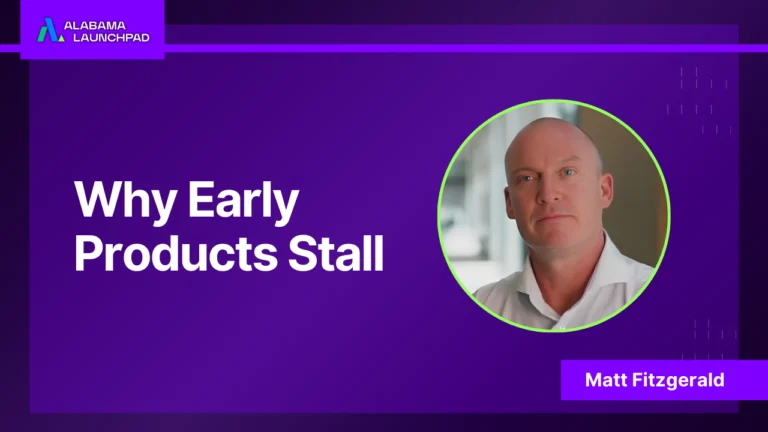 ALABAMA LAUNCHPAD

Why Early Products Stall

Matt Fitzgerald